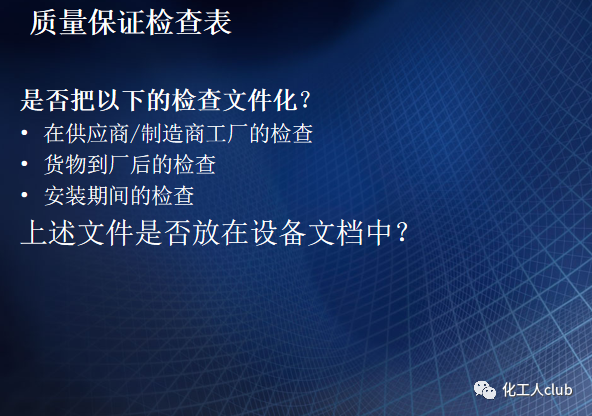 质量保证检查表

是否把以下的检查文件化？
• 在供应商/制造商工厂的检查
• 货物到厂后的检查
• 安装期间的检查
上述文件是否放在设备文档中？

化工人club